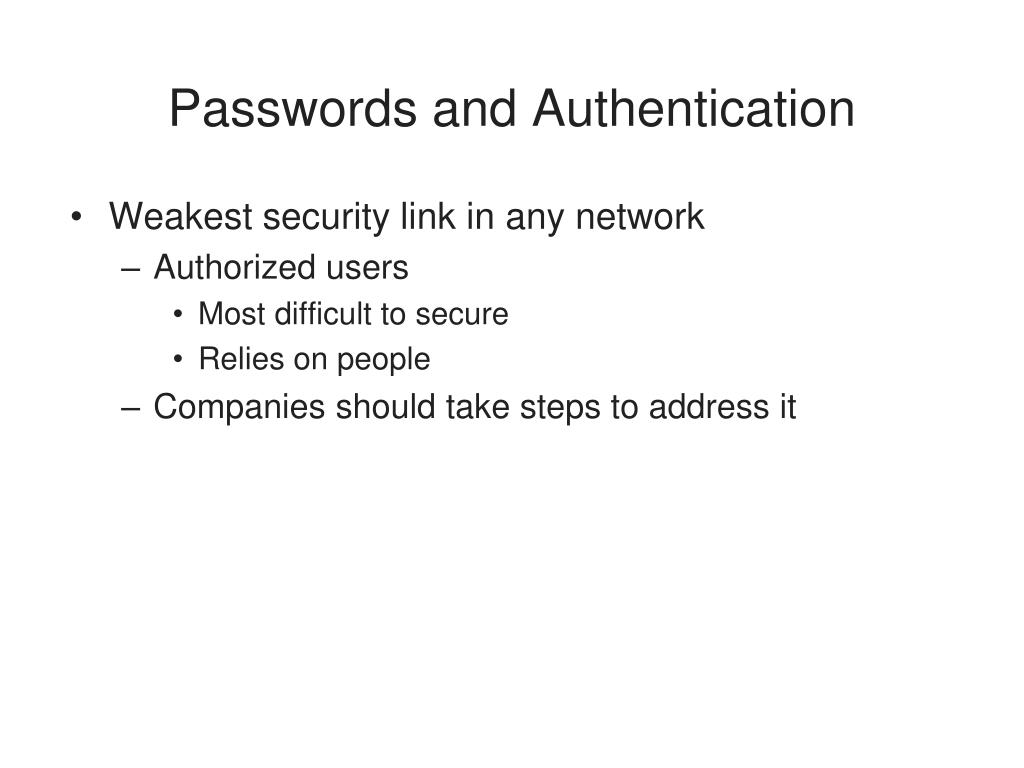 Passwords and Authentication

• Weakest security link in any network
– Authorized users
• Most difficult to secure
• Relies on people
– Companies should take steps to address it